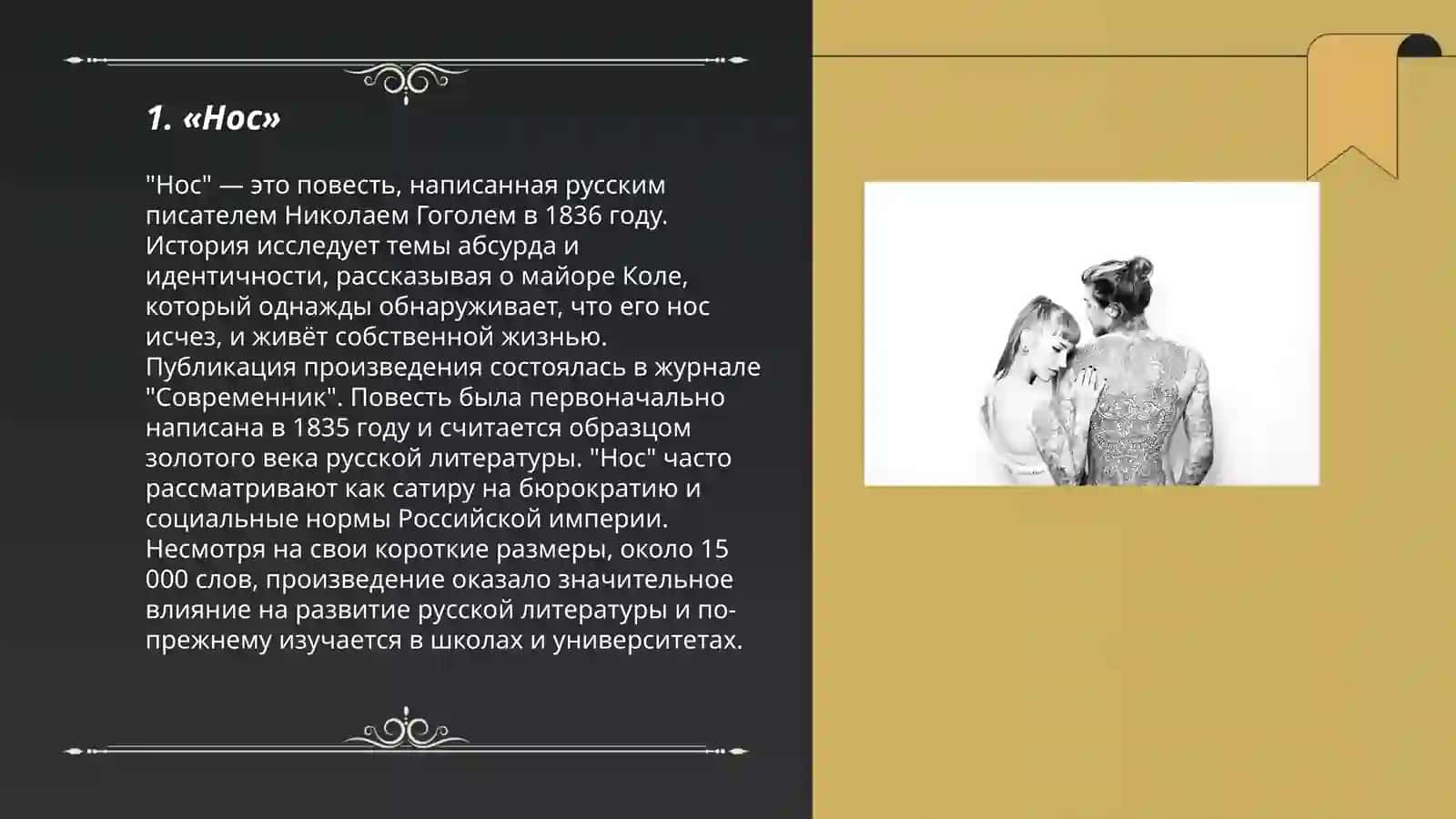 1. «Нос»

"Нос" — это повесть, написанная русским писателем Николаем Гоголем в 1836 году. История исследует темы абсурда и идентичности, рассказывая о майоре Коле, который однажды обнаруживает, что его нос исчез, и живёт собственной жизнью. Публикация произведения состоялась в журнале "Современник". Повесть была первоначально написана в 1835 году и считается образцом золотого века русской литературы. "Нос" часто рассматривают как сатиру на бюрократию и социальные нормы Российской империи. Несмотря на свои короткие размеры, около 15 000 слов, произведение оказало значительное влияние на развитие русской литературы и по-прежнему изучается в школах и университетах.